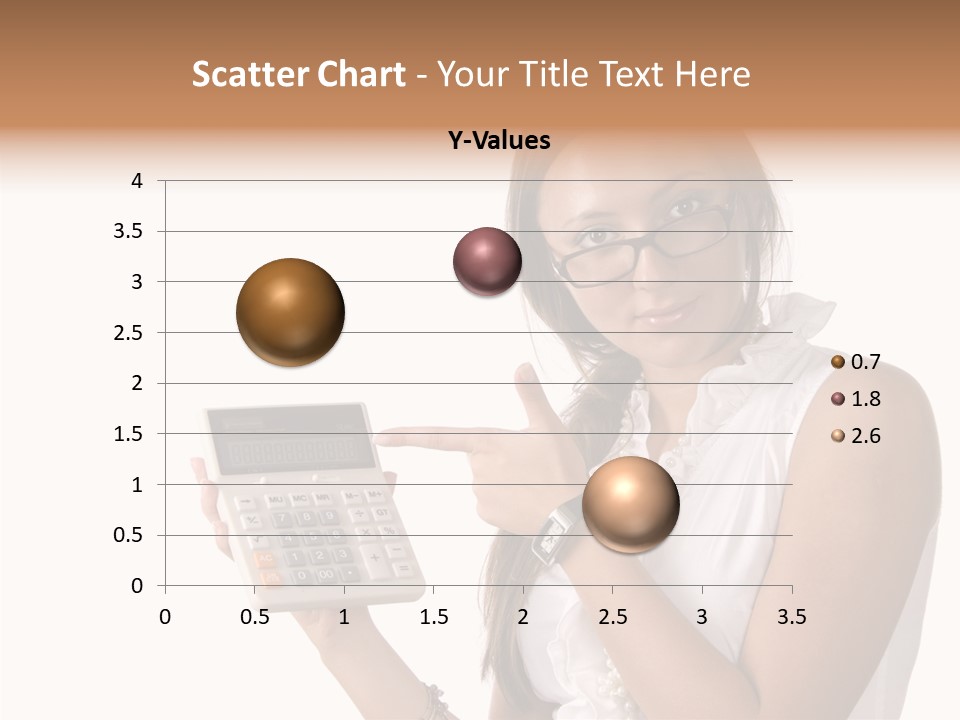 Scatter Chart - Your Title Text Here

Y-Values

4
3.5
3
2.5
2
1.5
1
0.5
0

0 0.5 1 1.5 2 2.5 3 3.5

0.7
1.8
2.6